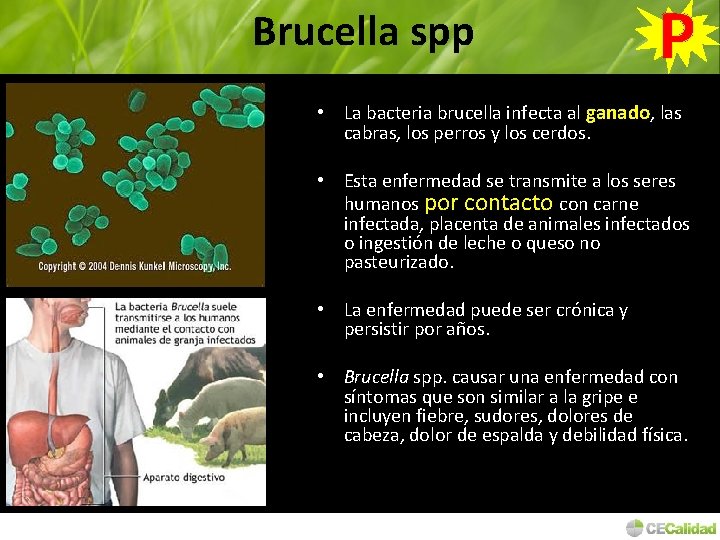 Brucella spp

P

Copyright © 2004 Dennis Kunkel Microscopy, Inc.

La bacteria Brucella suele transmitirse a los humanos mediante el contacto con animales de granja infectados

Aparato digestivo

• La bacteria brucella infecta al ganado, las cabras, los perros y los cerdos.

• Esta enfermedad se transmite a los seres humanos por contacto con carne infectada, placenta de animales infectados o ingestión de leche o queso no pasteurizado.

• La enfermedad puede ser crónica y persistir por años.

• Brucella spp. causar una enfermedad con síntomas que son similar a la gripe e incluyen fiebre, sudores, dolores de cabeza, dolor de espalda y debilidad física.

CECalidad